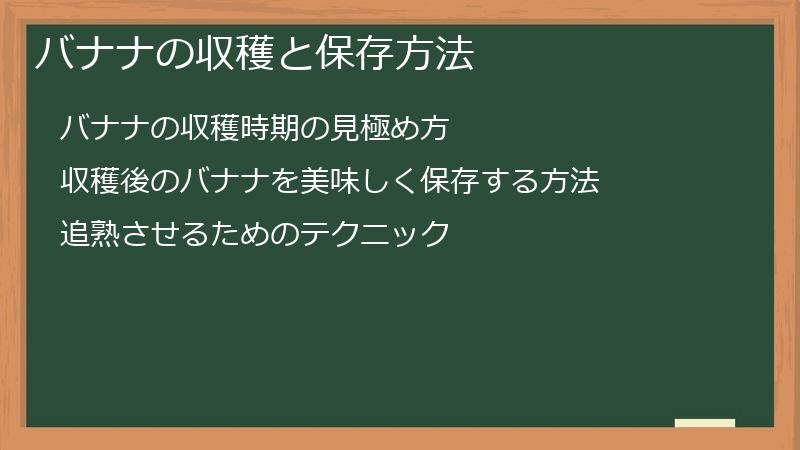 バナナの収穫と保存方法

バナナの収穫時期の見極め方

収穫後のバナナを美味しく保存する方法

追熟させるためのテクニック